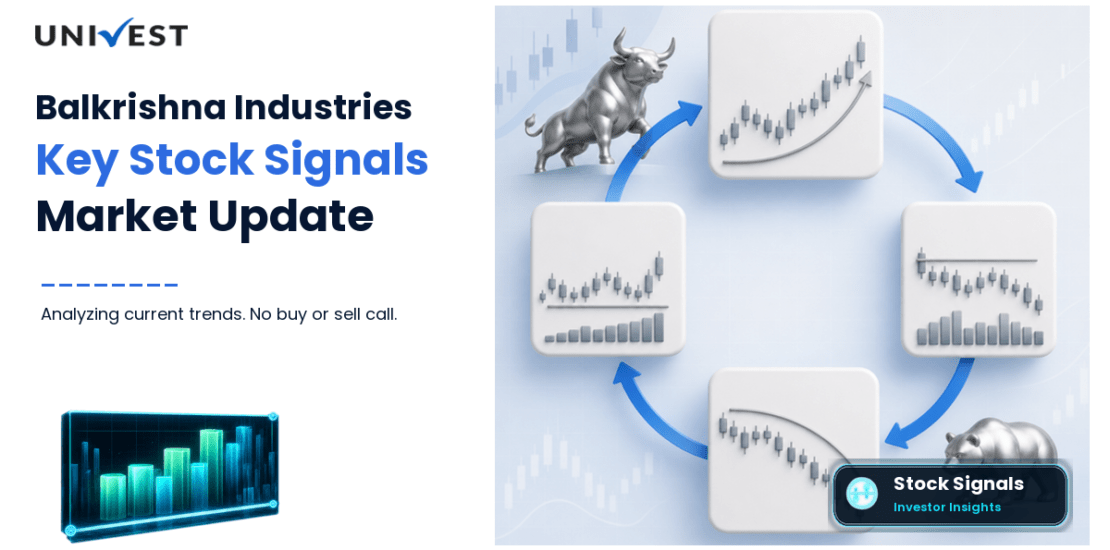 UNIVEST

Balkrishna Industries
Key Stock Signals
Market Update

Analyzing current trends. No buy or sell call.

Stock Signals
Investor Insights